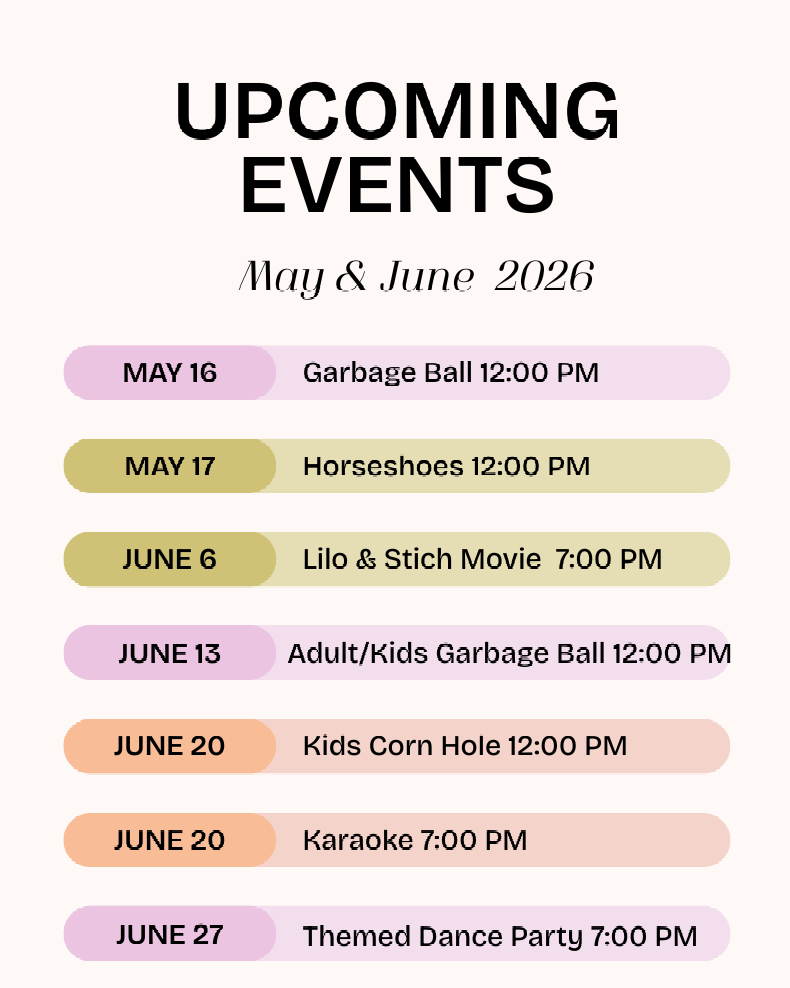 UPCOMING EVENTS

May & June 2026

MAY 16 Garbage Ball 12:00 PM

MAY 17 Horseshoes 12:00 PM

JUNE 6 Lilo & Stich Movie 7:00 PM

JUNE 13 Adult/Kids Garbage Ball 12:00 PM

JUNE 20 Kids Corn Hole 12:00 PM

JUNE 20 Karaoke 7:00 PM

JUNE 27 Themed Dance Party 7:00 PM